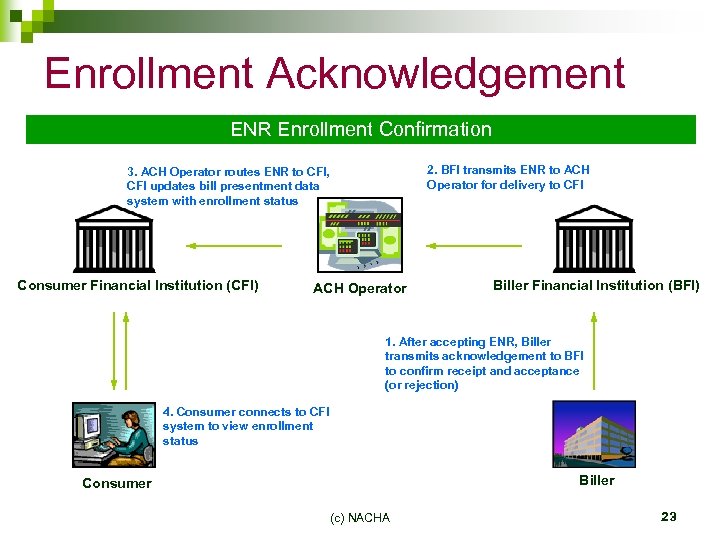 Enrollment Acknowledgement

ENR Enrollment Confirmation

3. ACH Operator routes ENR to CFI, CFI updates bill presentment data system with enrollment status

2. BFI transmits ENR to ACH Operator for delivery to CFI

Consumer Financial Institution (CFI)

ACH Operator

Biller Financial Institution (BFI)

1. After accepting ENR, Biller transmits acknowledgement to BFI to confirm receipt and acceptance (or rejection)

4. Consumer connects to CFI system to view enrollment status

Consumer

Biller

(c) NACHA

23